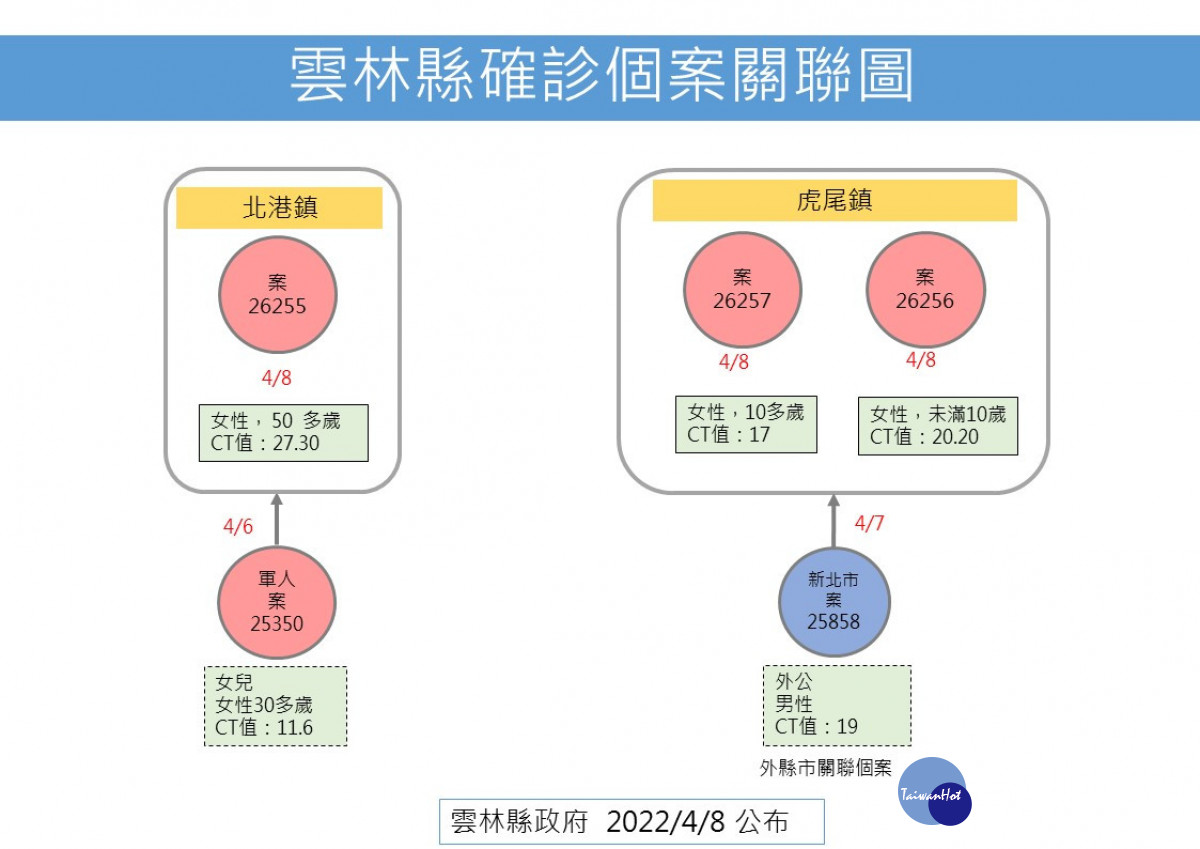 雲林縣確診個案關聯圖

北港鎮

案
26255

4/8

女性，50 多歲
CT值：27.30

4/6

軍人
案
25350

女兒
女性30多歲
CT值：11.6

虎尾鎮

案
26257

4/8

女性，10多歲
CT值：17

案
26256

4/8

女性，未滿10歲
CT值：20.20

4/7

新北市
案
25858

外公
男性
CT值：19

外縣市關聯個案

TaiwanHot

雲林縣政府 2022/4/8 公布